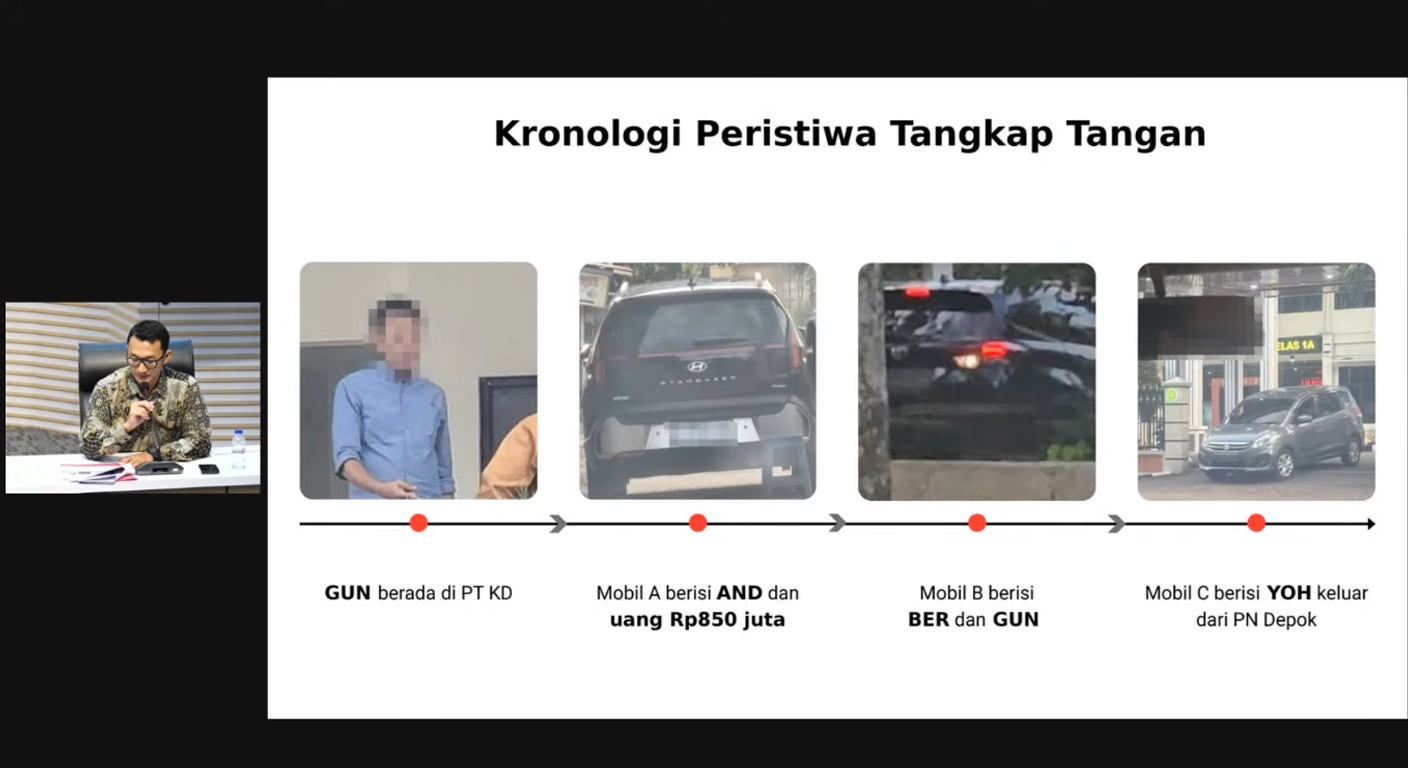 Kronologi Peristiwa Tangkap Tangan

STARGAZER

ELAS 1A

GUN berada di PT KD

Mobil A berisi AND dan uang Rp850 juta

Mobil B berisi BER dan GUN

Mobil C berisi YOH keluar dari PN Depok